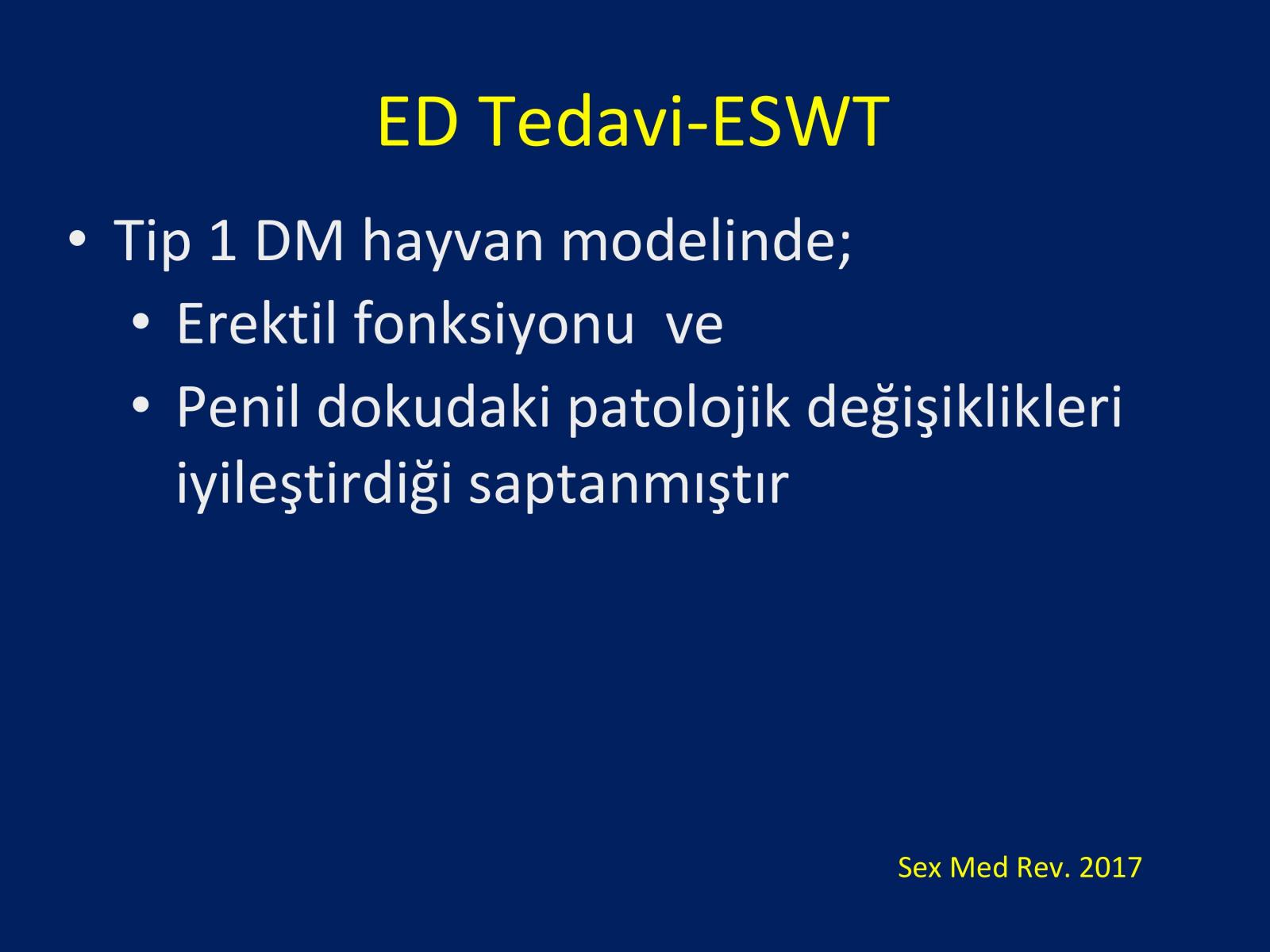 ED Tedavi-ESWT

• Tip 1 DM hayvan modelinde;
  • Erektil fonksiyonu ve
  • Penil dokudaki patolojik değişiklikleri iyileştirdiği saptanmıştır

Sex Med Rev. 2017